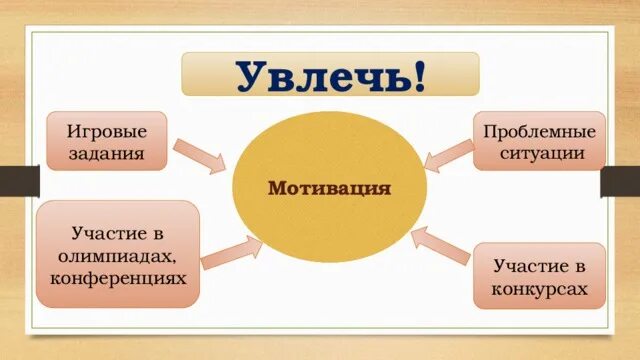 Увлечь!

Игровые задания

Проблемные ситуации

Мотивация

Участие в олимпиадах, конференциях

Участие в конкурсах